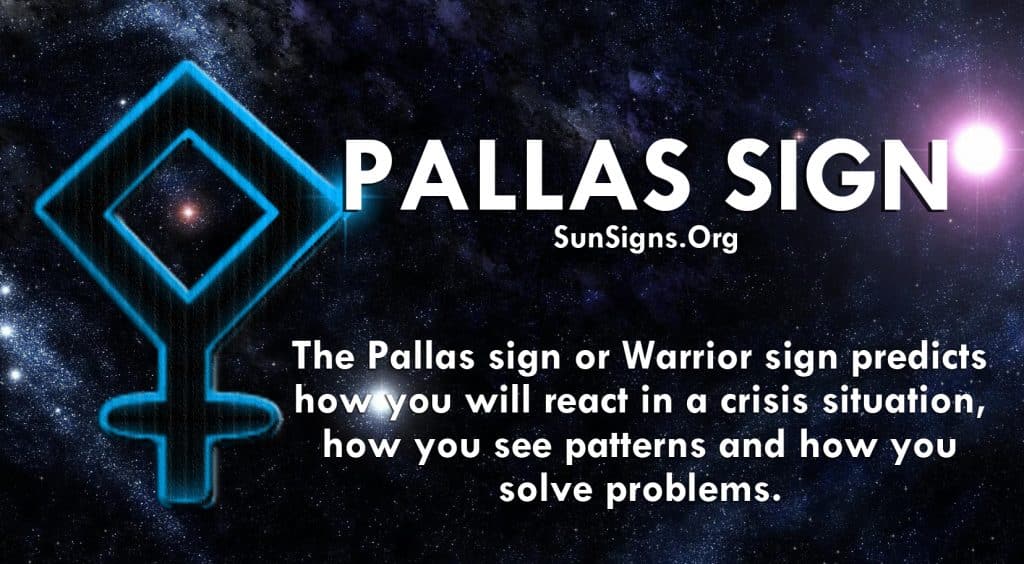 PALLAS SIGN
SunSigns.Org

The Pallas sign or Warrior sign predicts how you will react in a crisis situation, how you see patterns and how you solve problems.